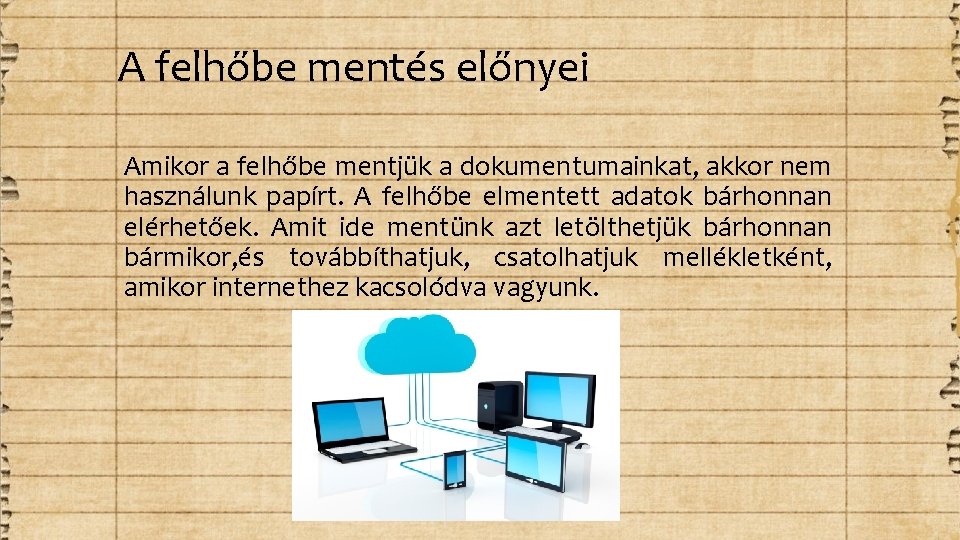 A felhőbe mentés előnyei

Amikor a felhőbe mentjük a dokumentumainkat, akkor nem használunk papírt. A felhőbe elmentett adatok bárhonnan elérhetőek. Amit ide mentünk azt letölthetjük bárhonnan bármikor,és továbbíthatjuk, csatolhatjuk mellékletként, amikor internethez kacsolódva vagyunk.